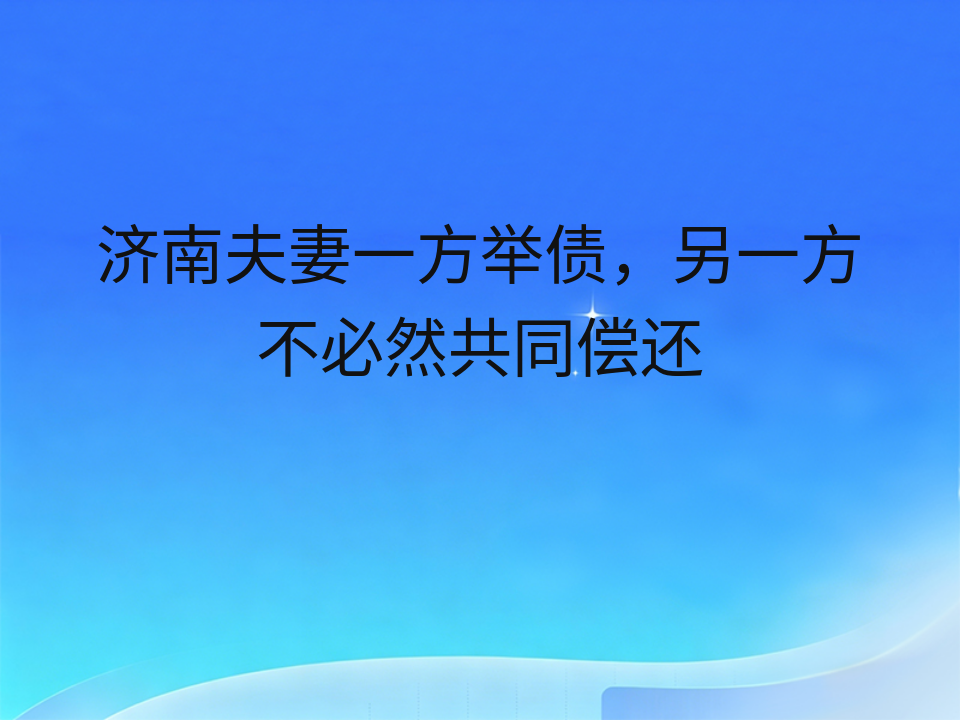 济南夫妻一方举债，另一方不必然共同偿还